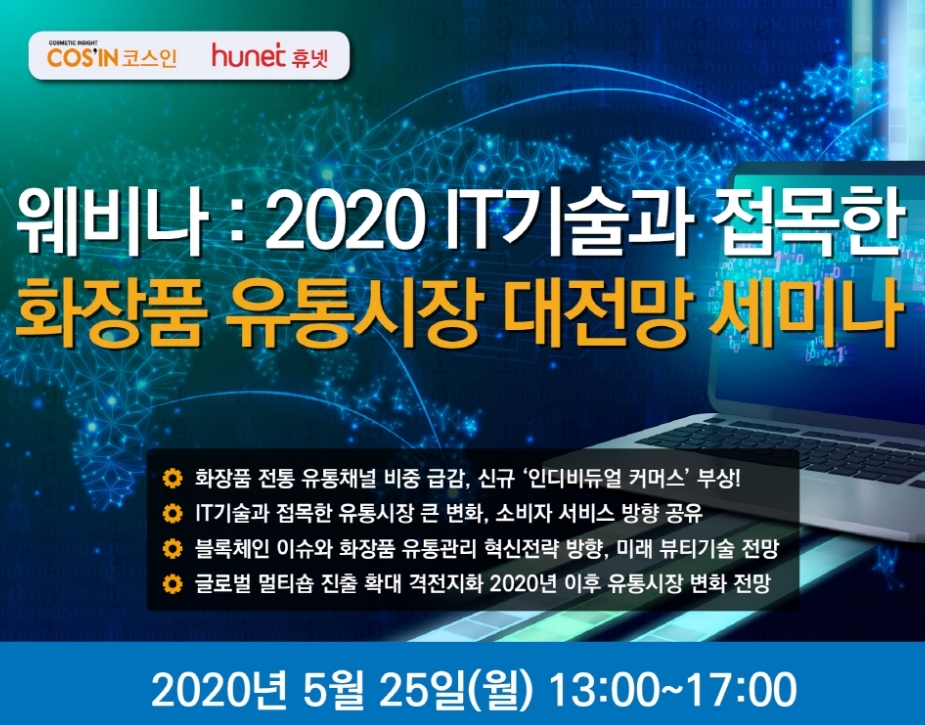 COSMETIC INSIGHT COS'IN 코스인 hunet 휴넷

웨비나 : 2020 IT기술과 접목한 화장품 유통시장 대전망 세미나

화장품 전통 유통채널 비중 급감, 신규 '인디비듀얼 커머스' 부상!
IT기술과 접목한 유통시장 큰 변화, 소비자 서비스 방향 공유
블록체인 이슈와 화장품 유통관리 혁신전략 방향, 미래 뷰티기술 전망
글로벌 멀티숍 진출 확대 격전지화 2020년 이후 유통시장 변화 전망

2020년 5월 25일(월) 13:00~17:00